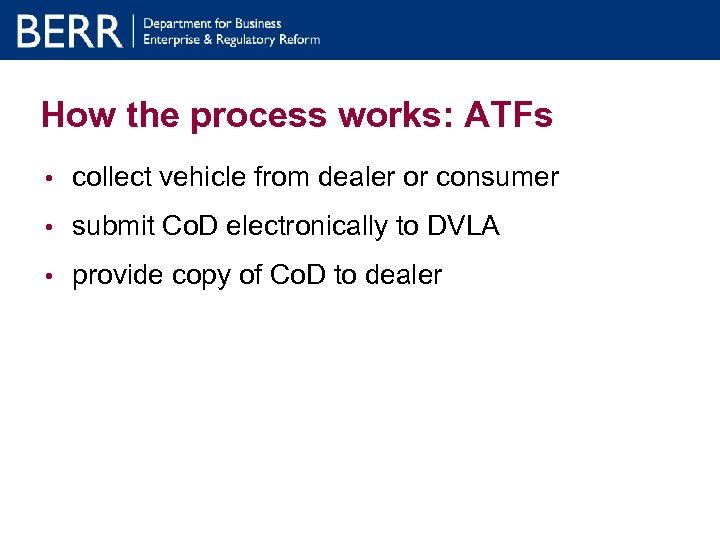 BERR | Department for Business Enterprise & Regulatory Reform

How the process works: ATFs

• collect vehicle from dealer or consumer
• submit CoD electronically to DVLA
• provide copy of CoD to dealer